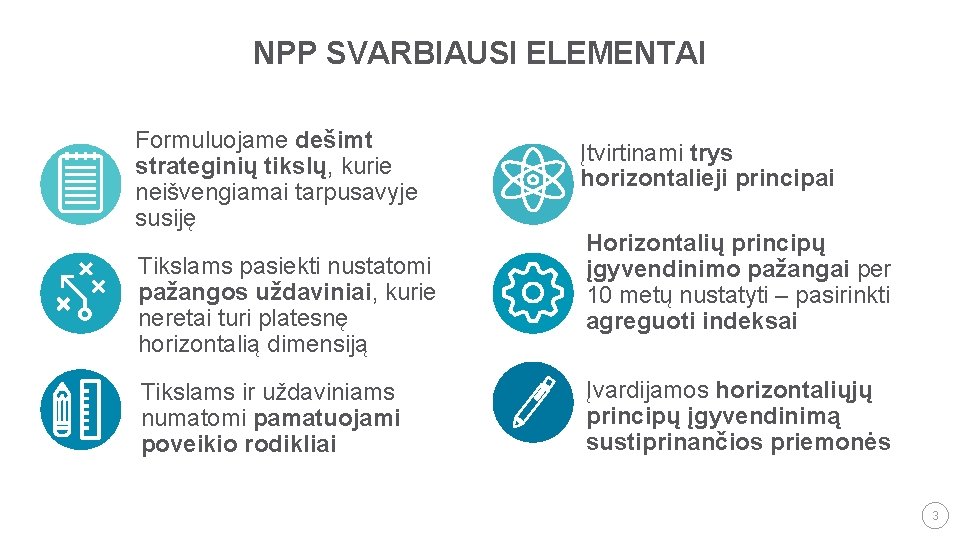 NPP SVARBIAUSI ELEMENTAI

Formuluojame dešimt strateginių tikslų, kurie neišvengiamai tarpusavyje susiję

Tikslams pasiekti nustatomi pažangos uždaviniai, kurie neretai turi platesnę horizontalią dimensiją

Tikslams ir uždaviniams numatomi pamatuojami poveikio rodikliai

Įtvirtinami trys horizontalieji principai

Horizontalių principų įgyvendinimo pažangai per 10 metų nustatyti – pasirinkti agreguoti indeksai

Įvardijamos horizontaliųjų principų įgyvendinimą sustiprinančios priemonės

3